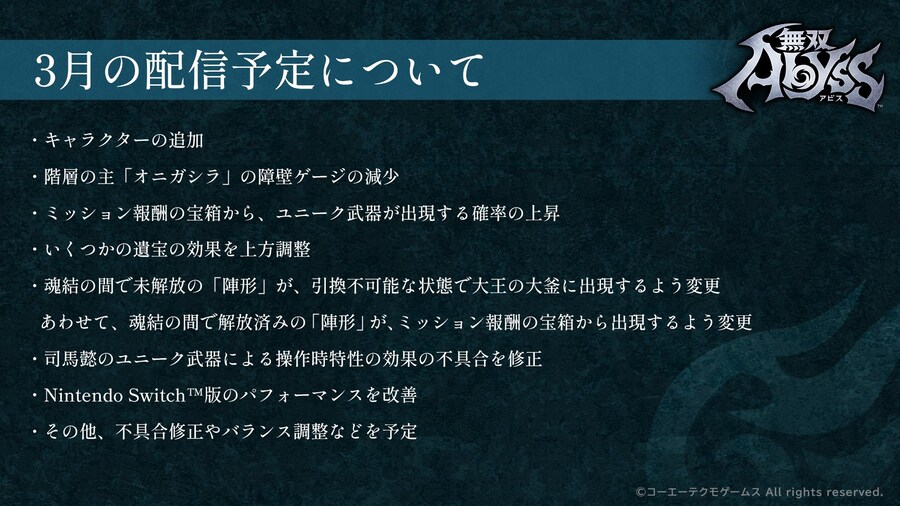 3月の配信予定について

無双 ABYSS アビス

・キャラクターの追加
・階層の主「オニガシラ」の障壁ゲージの減少
・ミッション報酬の宝箱から、ユニーク武器が出現する確率の上昇
・いくつかの遺宝の効果を上方調整
・魂結の間で未解放の「陣形」が、引換不可能な状態で大王の大釜に出現するよう変更
あわせて、魂結の間で解放済みの「陣形」が、ミッション報酬の宝箱から出現するよう変更
・司馬懿のユニーク武器による操作時特性の効果の不具合を修正
・Nintendo Switch™版のパフォーマンスを改善
・その他、不具合修正やバランス調整などを予定

©コーエーテクモゲームス All rights reserved.